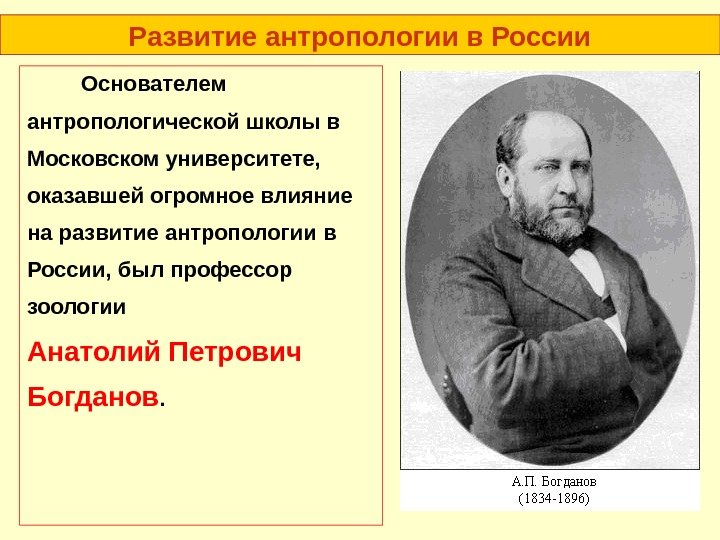 Развитие антропологии в России

Основателем антропологической школы в Московском университете, оказавшей огромное влияние на развитие антропологии в России, был профессор зоологии

Анатолий Петрович Богданов.

А.П. Богданов
(1834-1896)